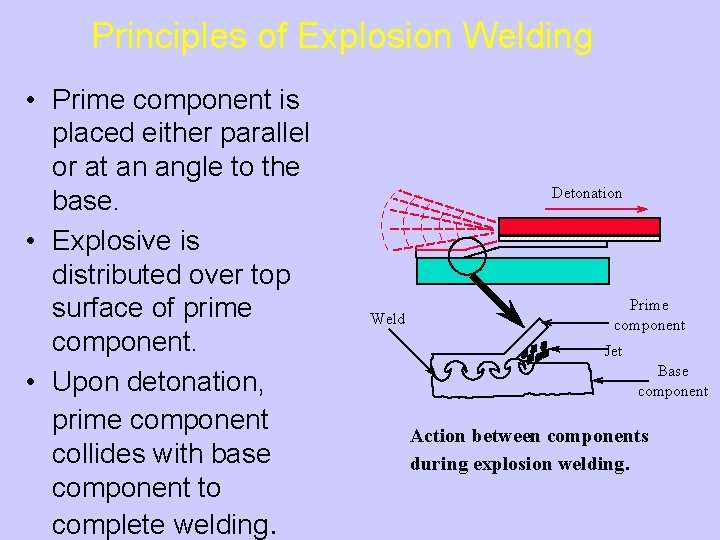 Principles of Explosion Welding

• Prime component is placed either parallel or at an angle to the base.

• Explosive is distributed over top surface of prime component.

• Upon detonation, prime component collides with base component to complete welding.

Detonation

Weld

Prime component

Jet

Base component

Action between components during explosion welding.